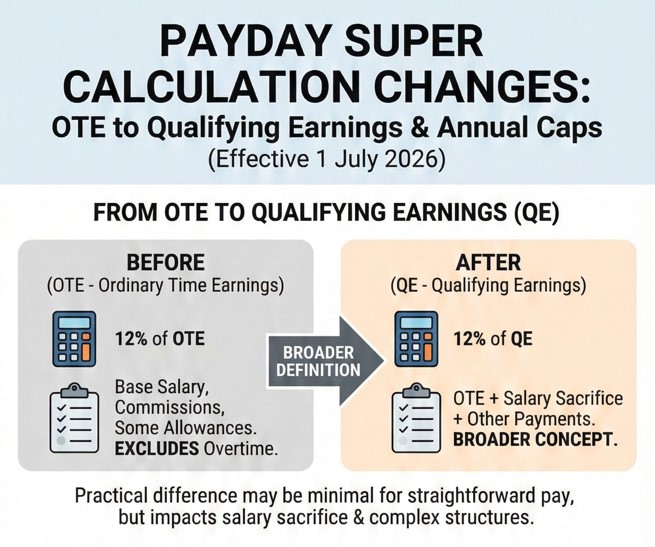 PAYDAY SUPER CALCULATION CHANGES:
OTE to Qualifying Earnings & Annual Caps
(Effective 1 July 2026)

FROM OTE TO QUALIFYING EARNINGS (QE)

BEFORE
(OTE - Ordinary Time Earnings)

12% of OTE

Base Salary, Commissions, Some Allowances. EXCLUDES Overtime.

BROADER DEFINITION

AFTER
(QE - Qualifying Earnings)

12% of QE

OTE + Salary Sacrifice + Other Payments. BROADER CONCEPT.

Practical difference may be minimal for straightforward pay, but impacts salary sacrifice & complex structures.